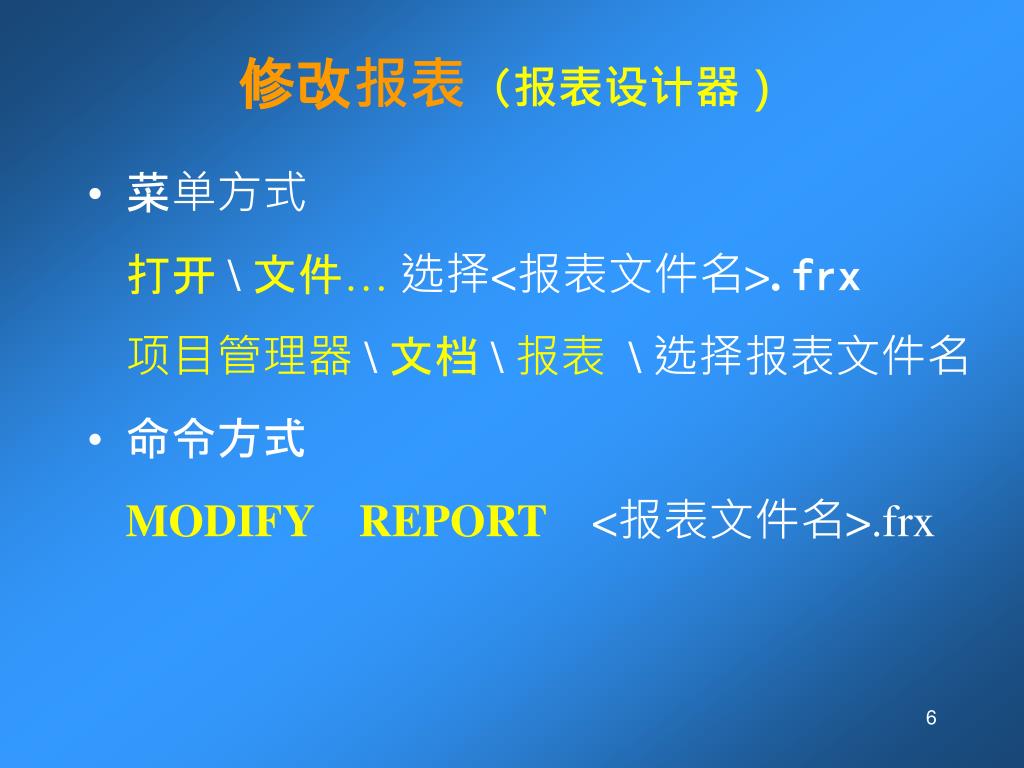 修改报表（报表设计器）

• 菜单方式

打开 \ 文件… 选择<报表文件名>.frx

项目管理器 \ 文档 \ 报表 \ 选择报表文件名

• 命令方式

MODIFY REPORT <报表文件名>.frx

6